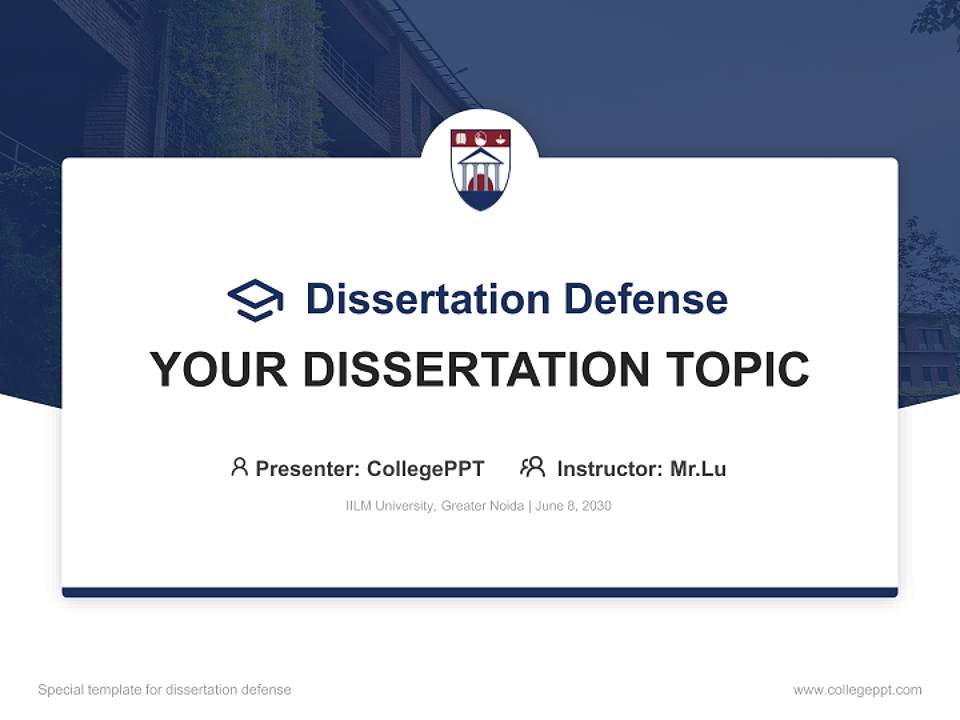 Dissertation Defense

YOUR DISSERTATION TOPIC

Presenter: CollegePPT Instructor: Mr.Lu

IILM University, Greater Noida | June 8, 2030

Special template for dissertation defense

www.collegeppt.com